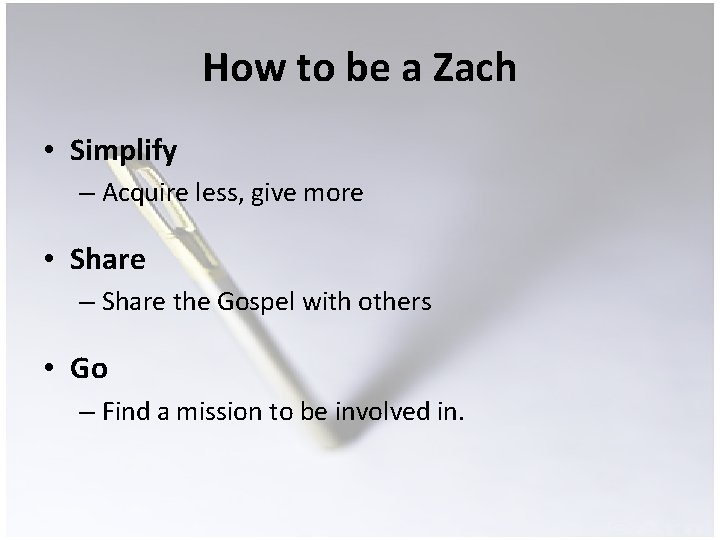 How to be a Zach

• Simplify
– Acquire less, give more

• Share
– Share the Gospel with others

• Go
– Find a mission to be involved in.